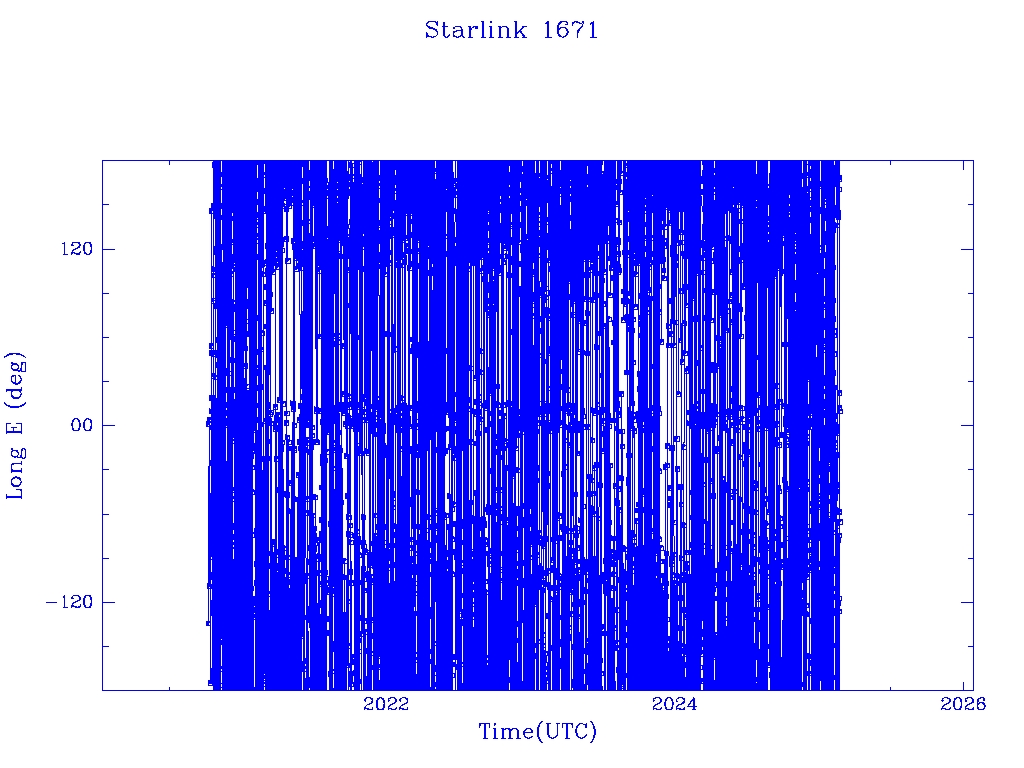 Starlink 1671

Long E (deg)

120

00

−120

2022

2024

2026

Time(UTC)